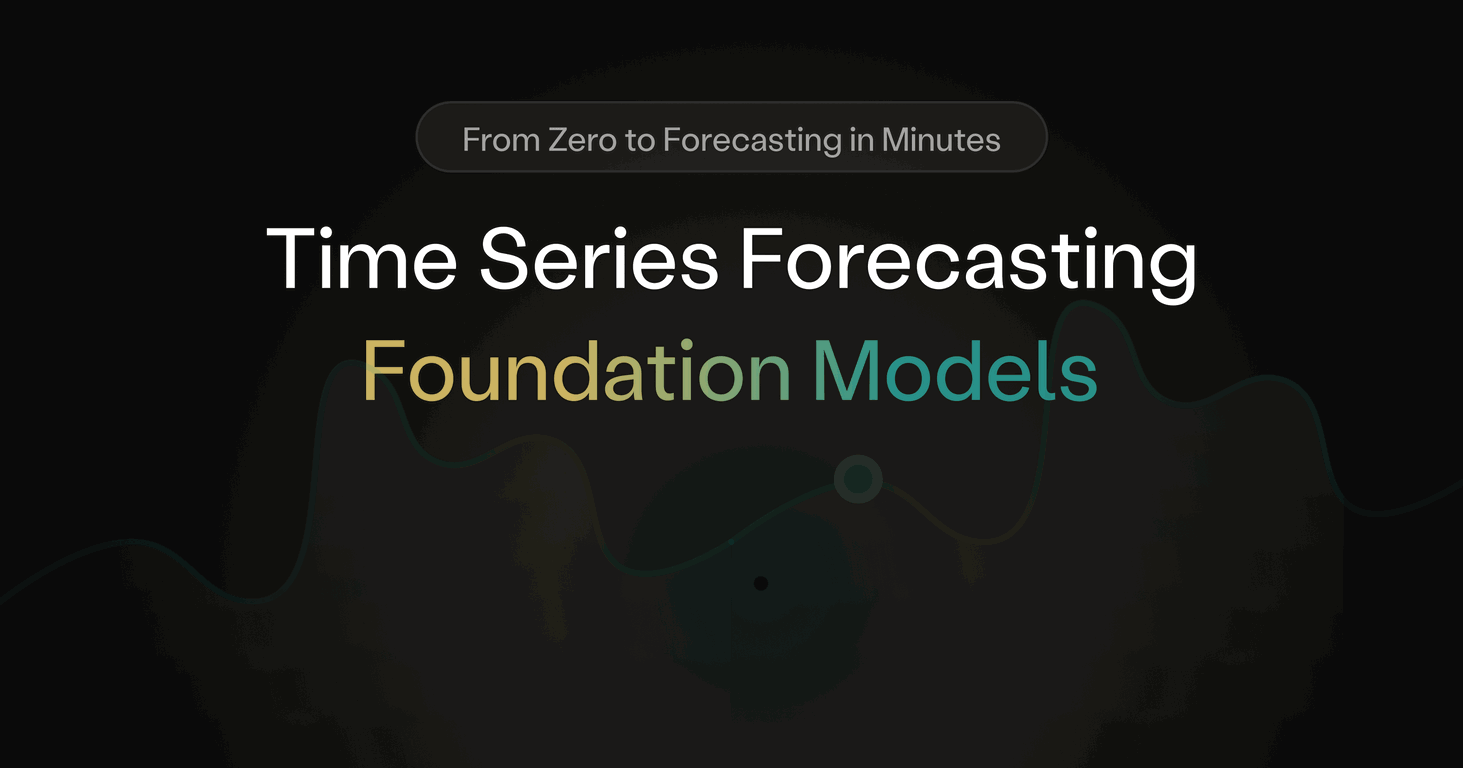 From Zero to Forecasting in Minutes

Time Series Forecasting
Foundation Models